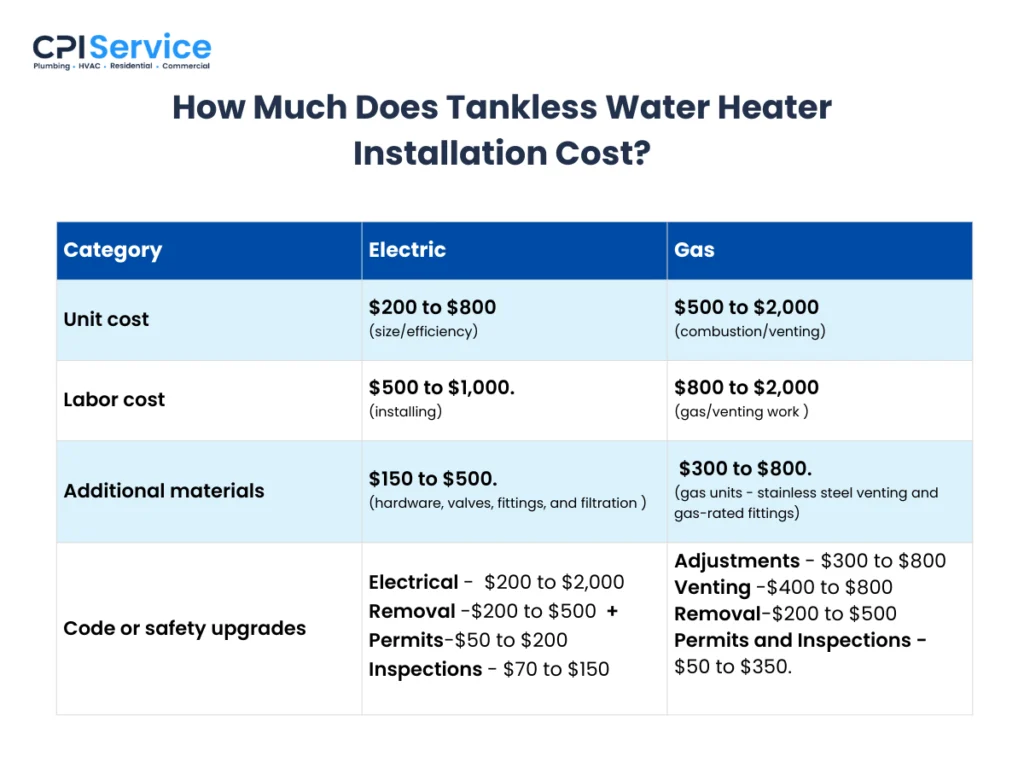 CPI Service
Plumbing • HVAC • Residential • Commercial

How Much Does Tankless Water Heater Installation Cost?

| Category | Electric | Gas |
|---|---|---|
| Unit cost | \$200 to \$800 (size/efficiency) | \$500 to \$2,000 (combustion/venting) |
| Labor cost | \$500 to \$1,000. (installing) | \$800 to \$2,000 (gas/venting work ) |
| Additional materials | \$150 to \$500. (hardware, valves, fittings, and filtration ) | \$300 to \$800. (gas units - stainless steel venting and gas-rated fittings) |
| Code or safety upgrades | Electrical - \$200 to \$2,000 Removal -\$200 to \$500 + Permits-\$50 to \$200 Inspections - \$70 to \$150 | Adjustments - \$300 to \$800 Venting -\$400 to \$800 Removal-\$200 to \$500 Permits and Inspections - \$50 to \$350. |